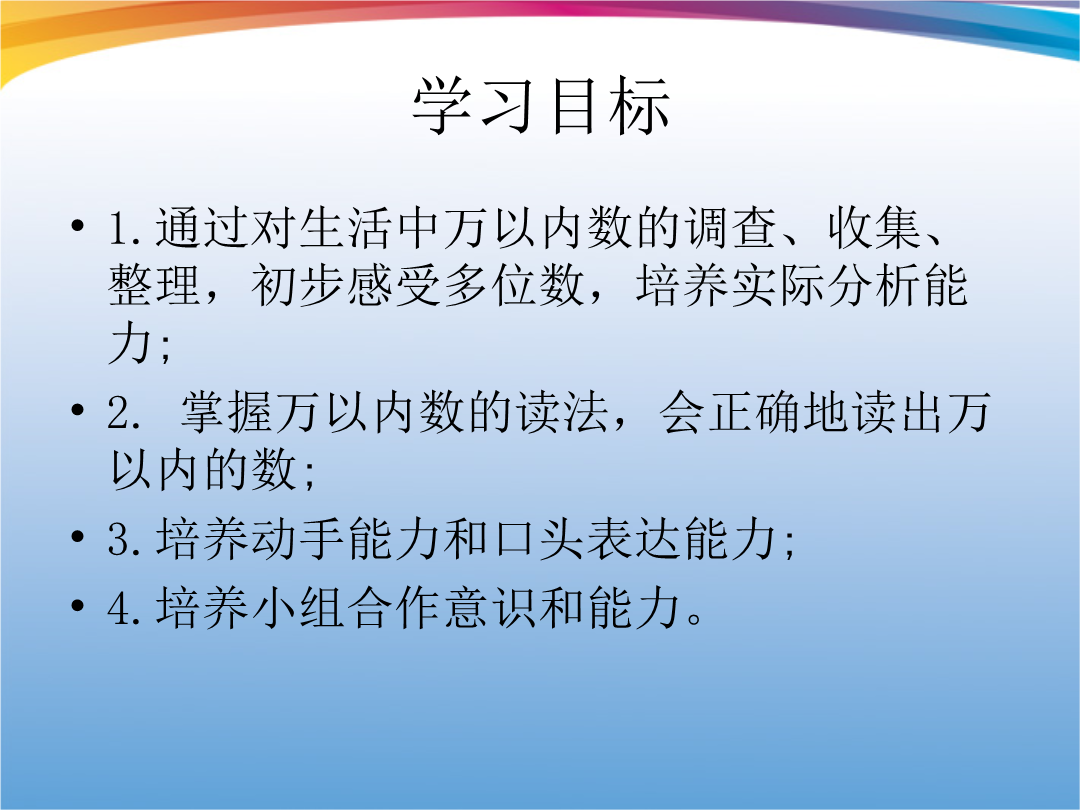 学习目标

• 1.通过对生活中万以内数的调查、收集、整理，初步感受多位数，培养实际分析能力；

• 2. 掌握万以内数的读法，会正确地读出万以内的数；

• 3.培养动手能力和口头表达能力；

• 4.培养小组合作意识和能力。